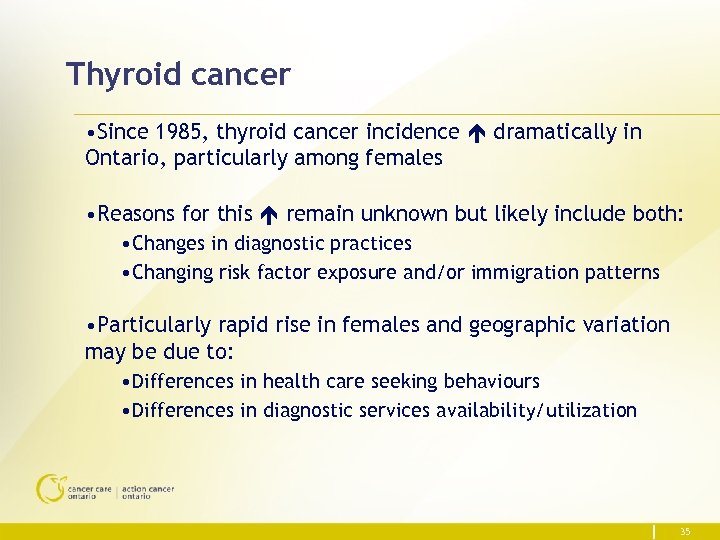 Thyroid cancer

•Since 1985, thyroid cancer incidence ↑ dramatically in Ontario, particularly among females

•Reasons for this ↑ remain unknown but likely include both:

•Changes in diagnostic practices

•Changing risk factor exposure and/or immigration patterns

•Particularly rapid rise in females and geographic variation may be due to:

•Differences in health care seeking behaviours

•Differences in diagnostic services availability/utilization

cancer care ontario | action cancer ontario

35